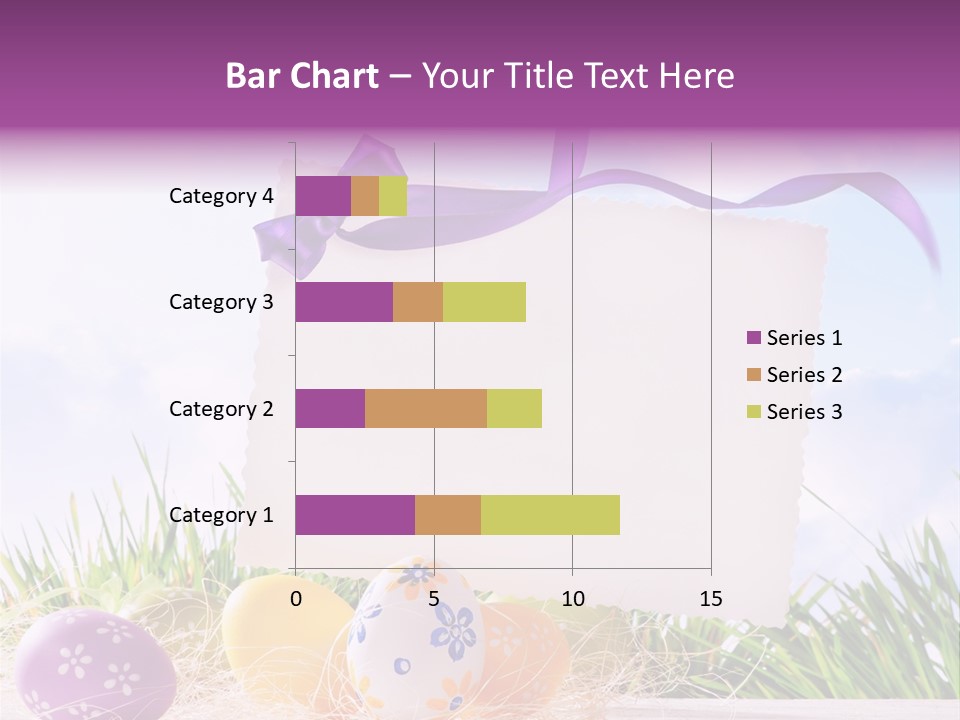 Bar Chart – Your Title Text Here

Category 4
Category 3
Category 2
Category 1

0
5
10
15

Series 1
Series 2
Series 3